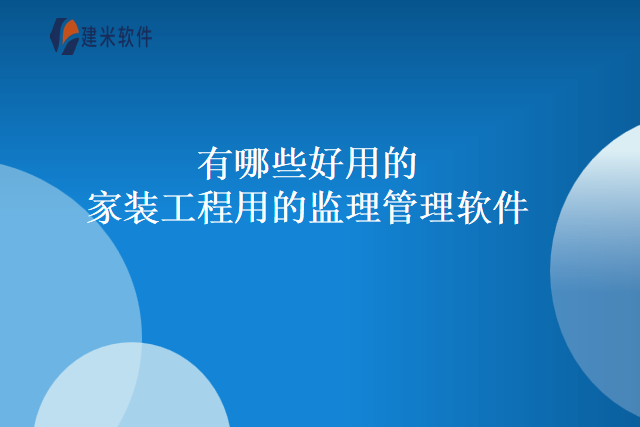 建米软件

有哪些好用的
家装工程用的监理管理软件